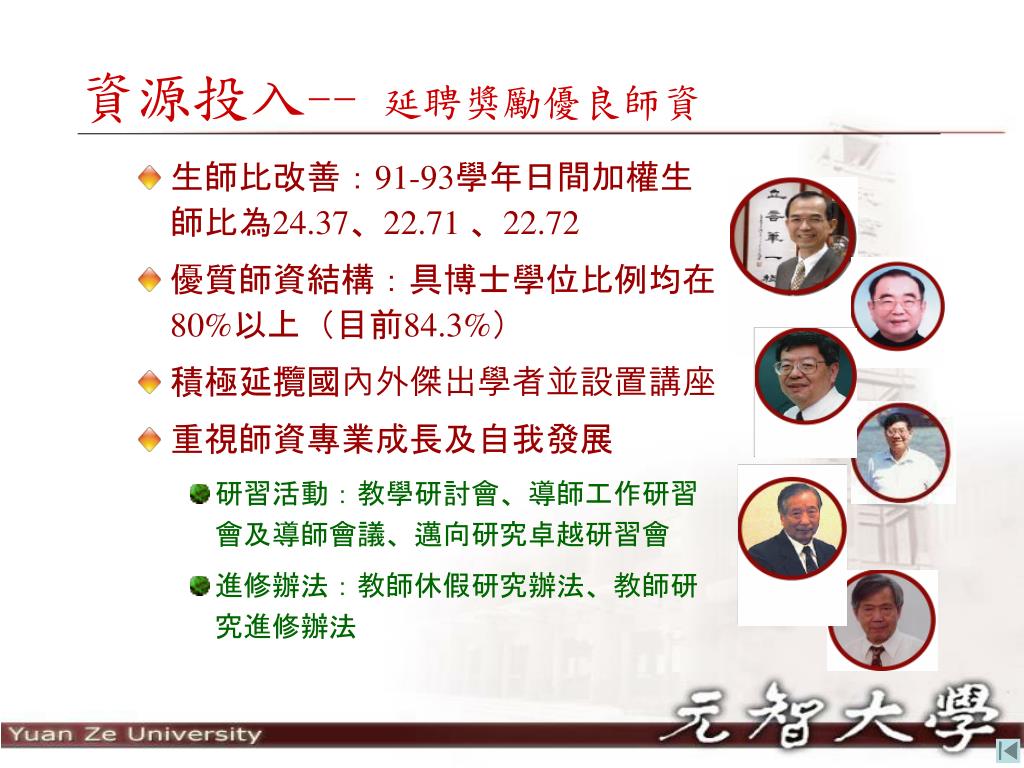 資源投入-- 延聘獎勵優良師資

生師比改善：91-93學年日間加權生師比為24.37、22.71 、22.72

優質師資結構：具博士學位比例均在80%以上（目前84.3%）

積極延攬國內外傑出學者並設置講座

重視師資專業成長及自我發展

研習活動：教學研討會、導師工作研習會及導師會議、邁向研究卓越研習會

進修辦法：教師休假研究辦法、教師研究進修辦法

Yuan Ze University

元智大學